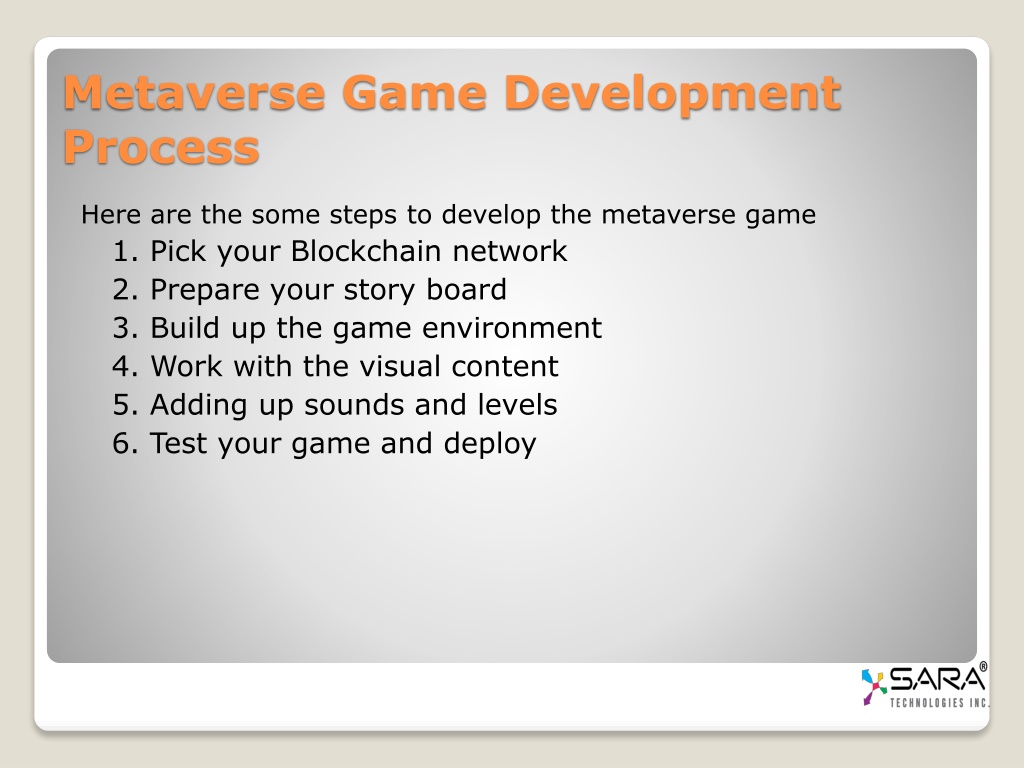 Metaverse Game Development Process

Here are the some steps to develop the metaverse game

1. Pick your Blockchain network
2. Prepare your story board
3. Build up the game environment
4. Work with the visual content
5. Adding up sounds and levels
6. Test your game and deploy

SARA®
TECHNOLOGIES INC.